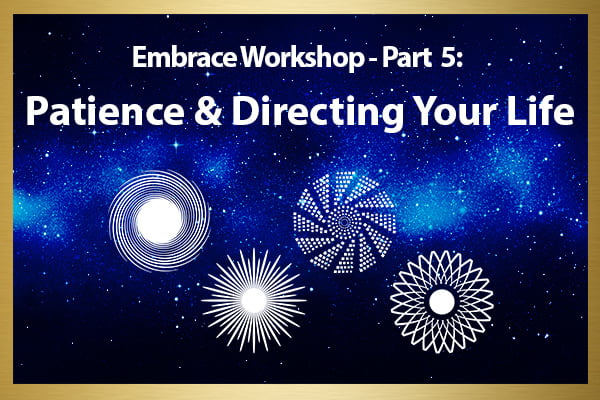 Embrace Workshop - Part 5:

Patience & Directing Your Life